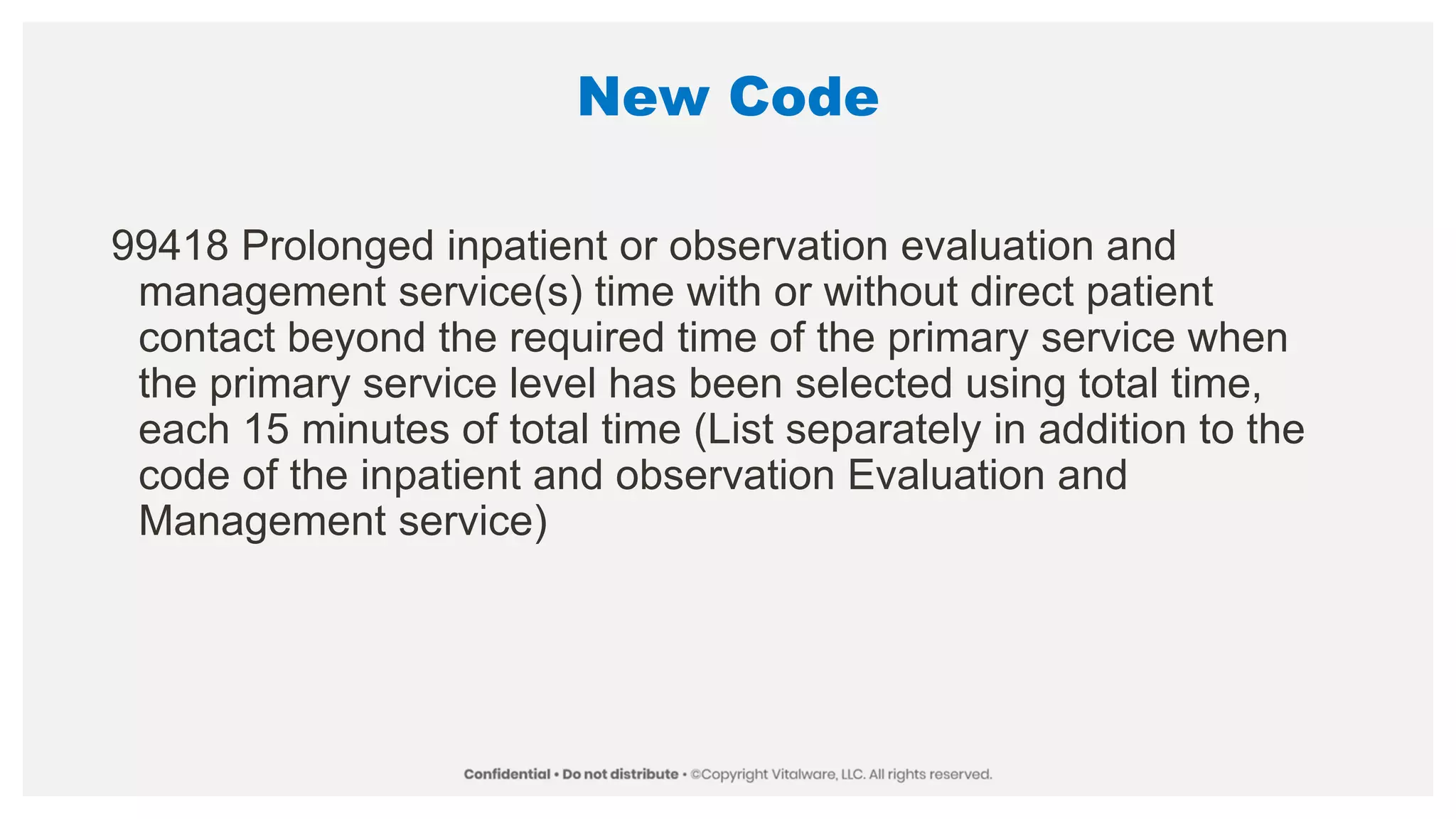 New Code

99418 Prolonged inpatient or observation evaluation and management service(s) time with or without direct patient contact beyond the required time of the primary service when the primary service level has been selected using total time, each 15 minutes of total time (List separately in addition to the code of the inpatient and observation Evaluation and Management service)

Confidential • Do not distribute • ©Copyright Vitalware, LLC. All rights reserved.